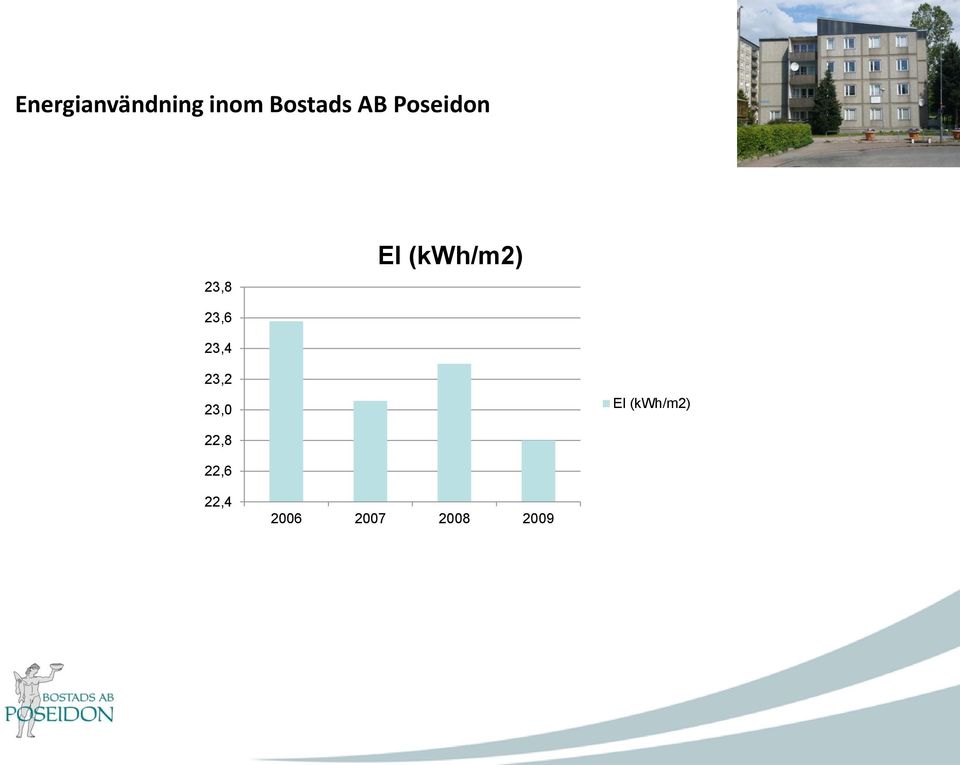 Energianvändning inom Bostads AB Poseidon

El (kWh/m2)

23,8
23,6
23,4
23,2
23,0
22,8
22,6
22,4

2006 2007 2008 2009

El (kWh/m2)

BOSTADS AB
POSEIDON